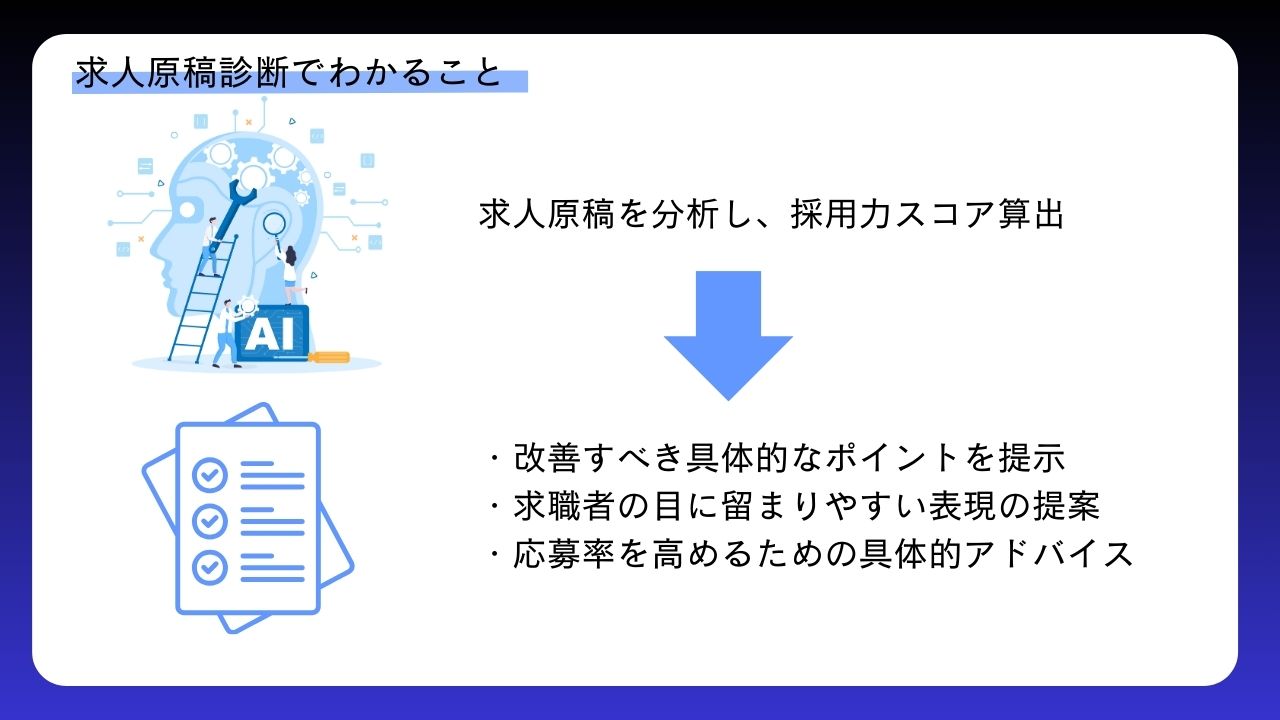 求人原稿診断でわかること

AI

求人原稿を分析し、採用力スコア算出

・改善すべき具体的なポイントを提示
・求職者の目に留まりやすい表現の提案
・応募率を高めるための具体的アドバイス